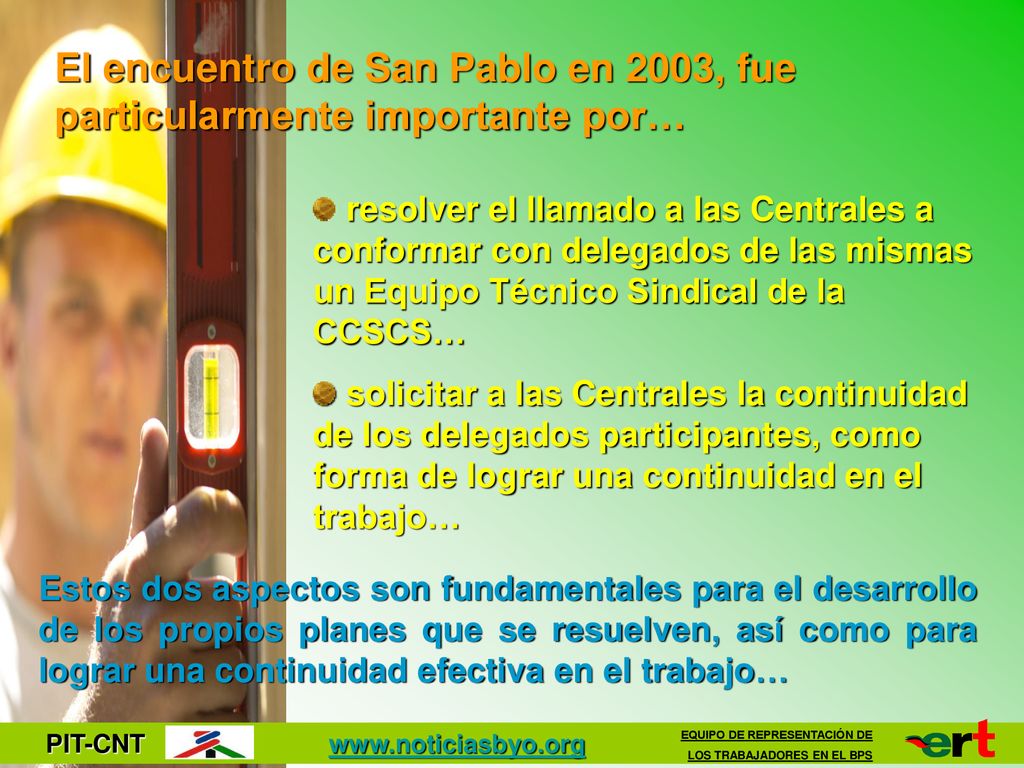 El encuentro de San Pablo en 2003, fue particularmente importante por…

resolver el llamado a las Centrales a conformar con delegados de las mismas un Equipo Técnico Sindical de la CCSCS…

solicitar a las Centrales la continuidad de los delegados participantes, como forma de lograr una continuidad en el trabajo…

Estos dos aspectos son fundamentales para el desarrollo de los propios planes que se resuelven, así como para lograr una continuidad efectiva en el trabajo…

PIT-CNT

www.noticiasbyo.org

EQUIPO DE REPRESENTACIÓN DE LOS TRABAJADORES EN EL BPS

ert